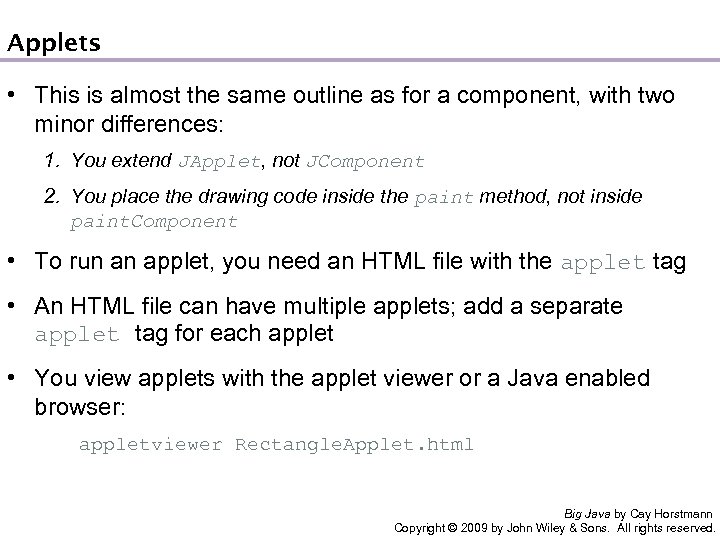 Applets

• This is almost the same outline as for a component, with two minor differences:

1. You extend JApplet, not JComponent

2. You place the drawing code inside the paint method, not inside paintComponent

• To run an applet, you need an HTML file with the applet tag

• An HTML file can have multiple applets; add a separate applet tag for each applet

• You view applets with the applet viewer or a Java enabled browser:

appletviewer RectangleApplet.html

Big Java by Cay Horstmann
Copyright © 2009 by John Wiley & Sons. All rights reserved.